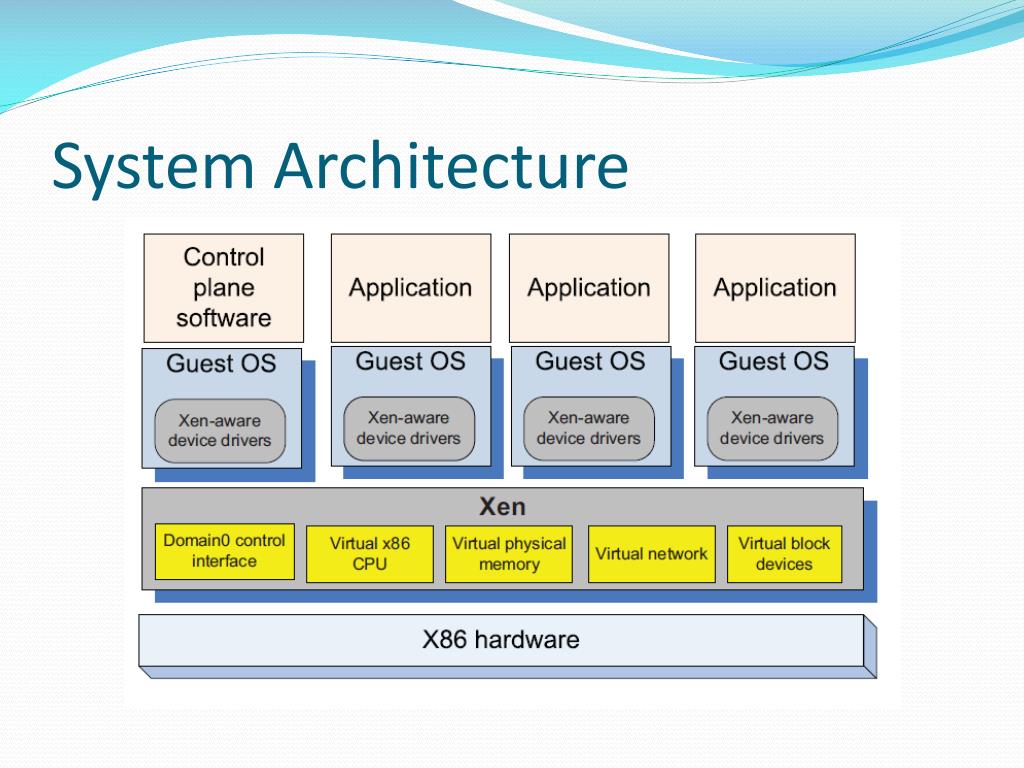 System Architecture

Control plane software

Application

Application

Application

Guest OS

Xen-aware device drivers

Guest OS

Xen-aware device drivers

Guest OS

Xen-aware device drivers

Guest OS

Xen-aware device drivers

Xen

Domain0 control interface

Virtual x86 CPU

Virtual physical memory

Virtual network

Virtual block devices

X86 hardware